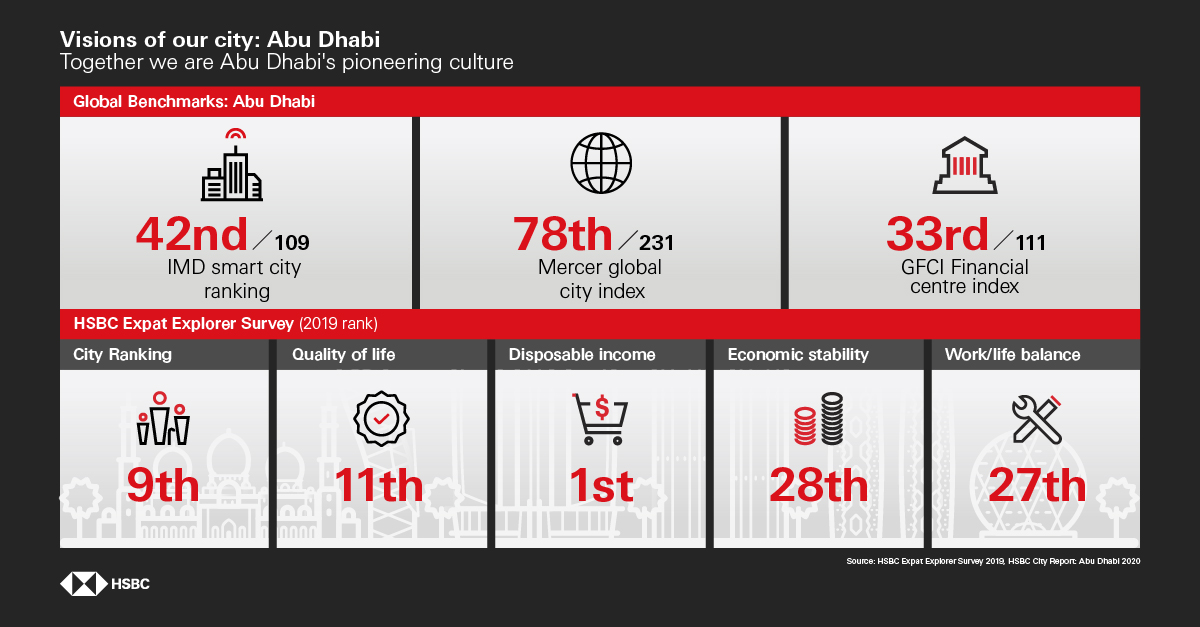 Visions of our city: Abu Dhabi
Together we are Abu Dhabi's pioneering culture

Global Benchmarks: Abu Dhabi

42nd / 109
IMD smart city ranking

78th / 231
Mercer global city index

33rd / 111
GFCI Financial centre index

HSBC Expat Explorer Survey (2019 rank)

City Ranking
9th

Quality of life
11th

Disposable income
1st

Economic stability
28th

Work/life balance
27th

Source: HSBC Expat Explorer Survey 2019, HSBC City Report: Abu Dhabi 2020

HSBC